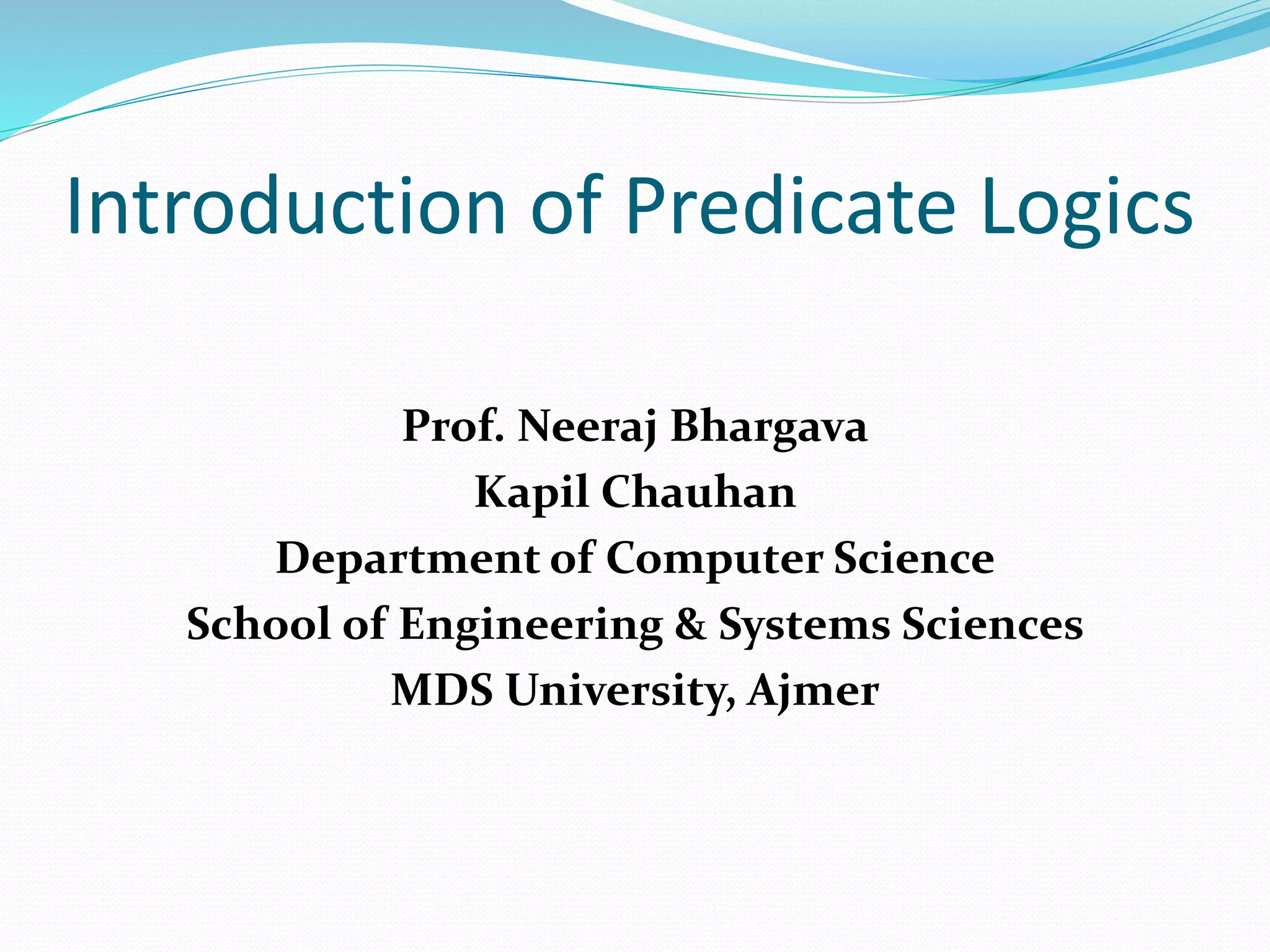 Introduction of Predicate Logics

Prof. Neeraj Bhargava
Kapil Chauhan
Department of Computer Science
School of Engineering & Systems Sciences
MDS University, Ajmer